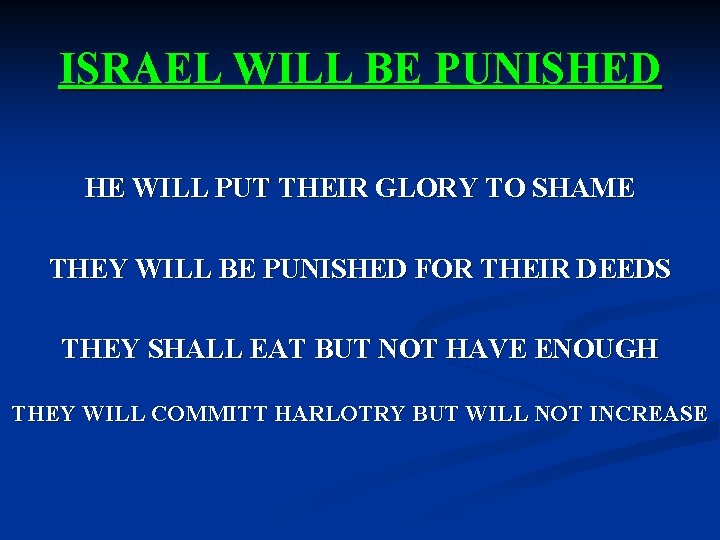 ISRAEL WILL BE PUNISHED

HE WILL PUT THEIR GLORY TO SHAME

THEY WILL BE PUNISHED FOR THEIR DEEDS

THEY SHALL EAT BUT NOT HAVE ENOUGH

THEY WILL COMMITT HARLOTRY BUT WILL NOT INCREASE